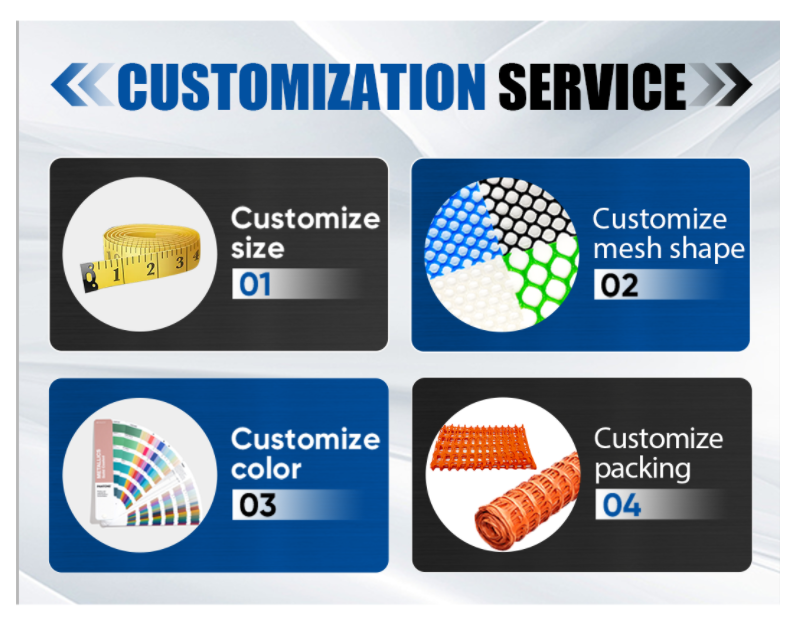 CUSTOMIZATION SERVICE

Customize size
01

Customize mesh shape
02

Customize color
03

Customize packing
04